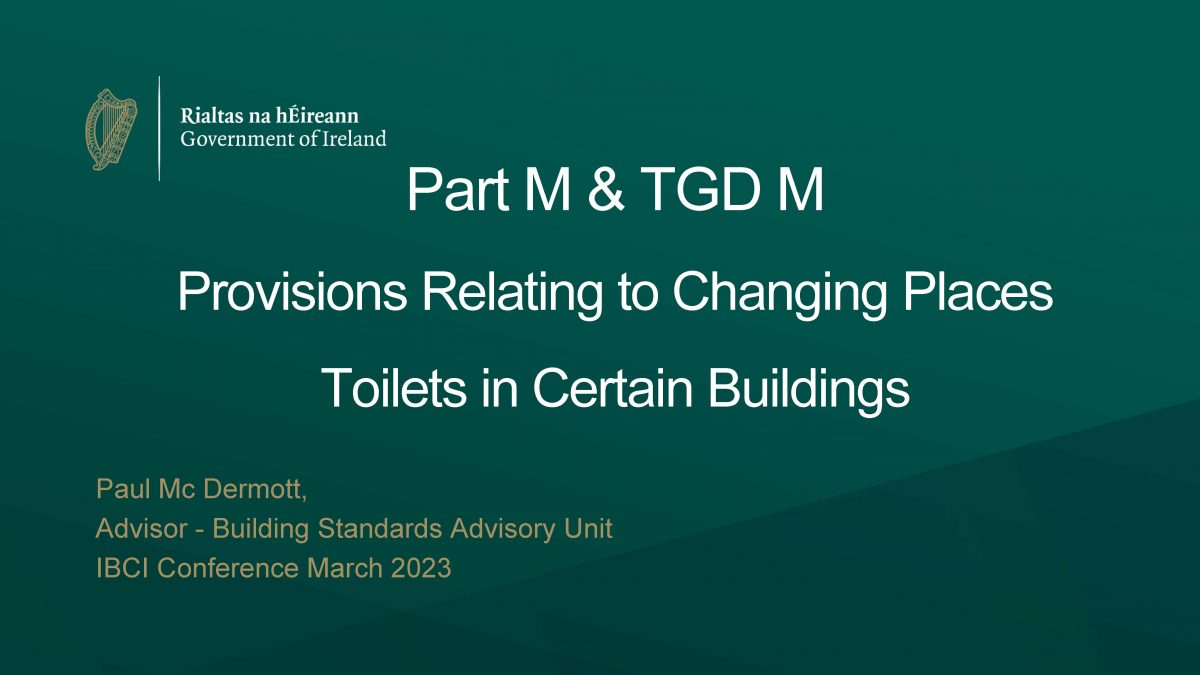 Rialtas na hÉireann
Government of Ireland

Part M & TGD M

Provisions Relating to Changing Places

Toilets in Certain Buildings

Paul Mc Dermott,
Advisor - Building Standards Advisory Unit
IBCI Conference March 2023